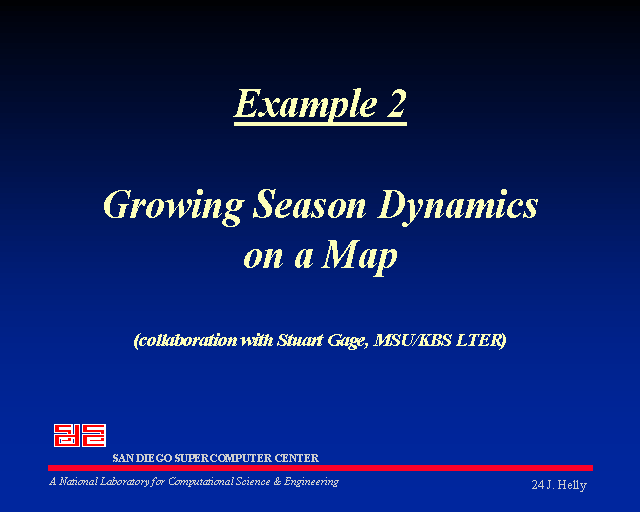 Example 2

Growing Season Dynamics on a Map

(collaboration with Stuart Gage, MSU/KBS LTER)

SAN DIEGO SUPERCOMPUTER CENTER

A National Laboratory for Computational Science & Engineering

24 J. Helly